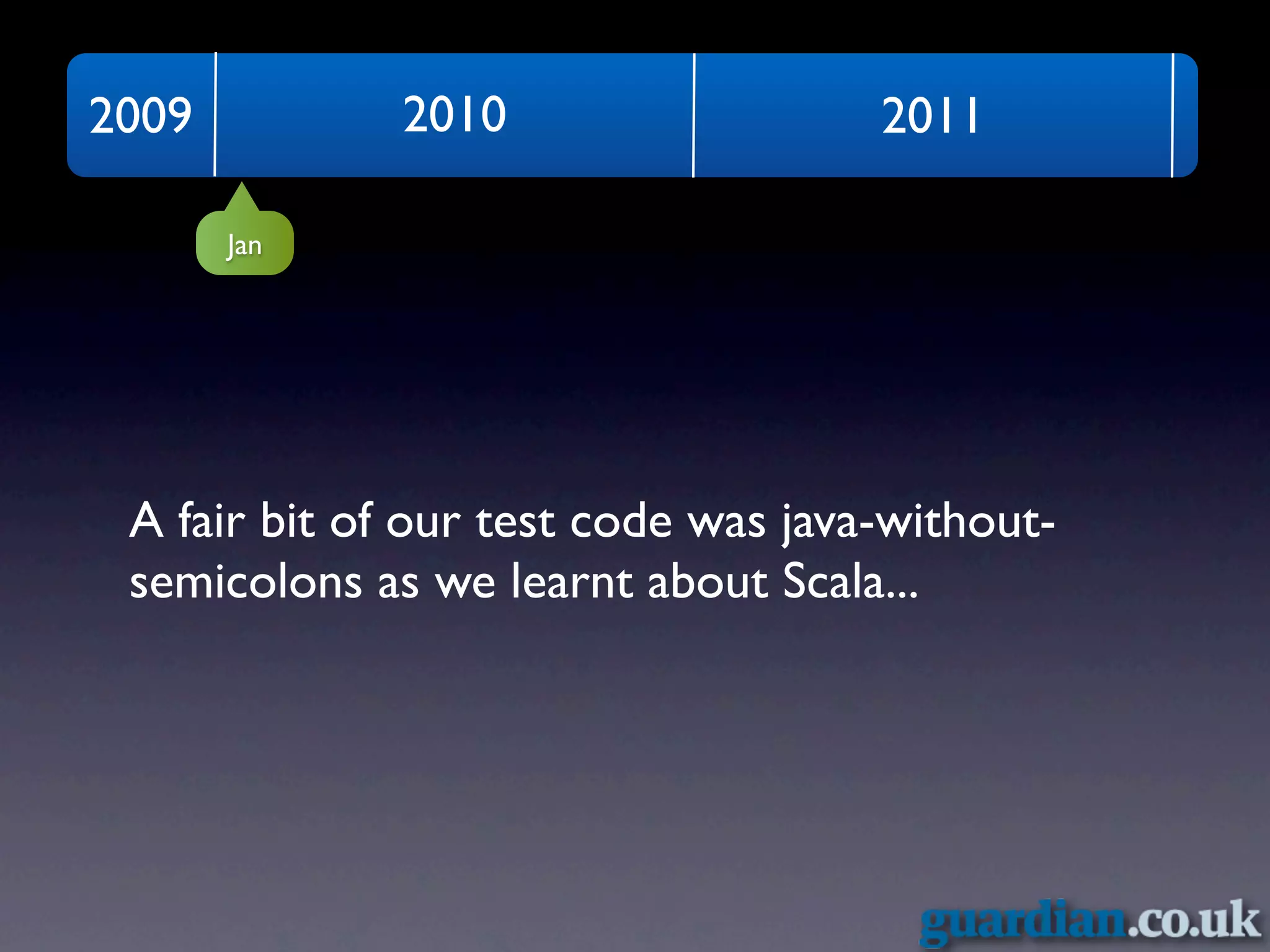 2009 2010 2011

Jan

A fair bit of our test code was java-without-semicolons as we learnt about Scala...

guardian.co.uk